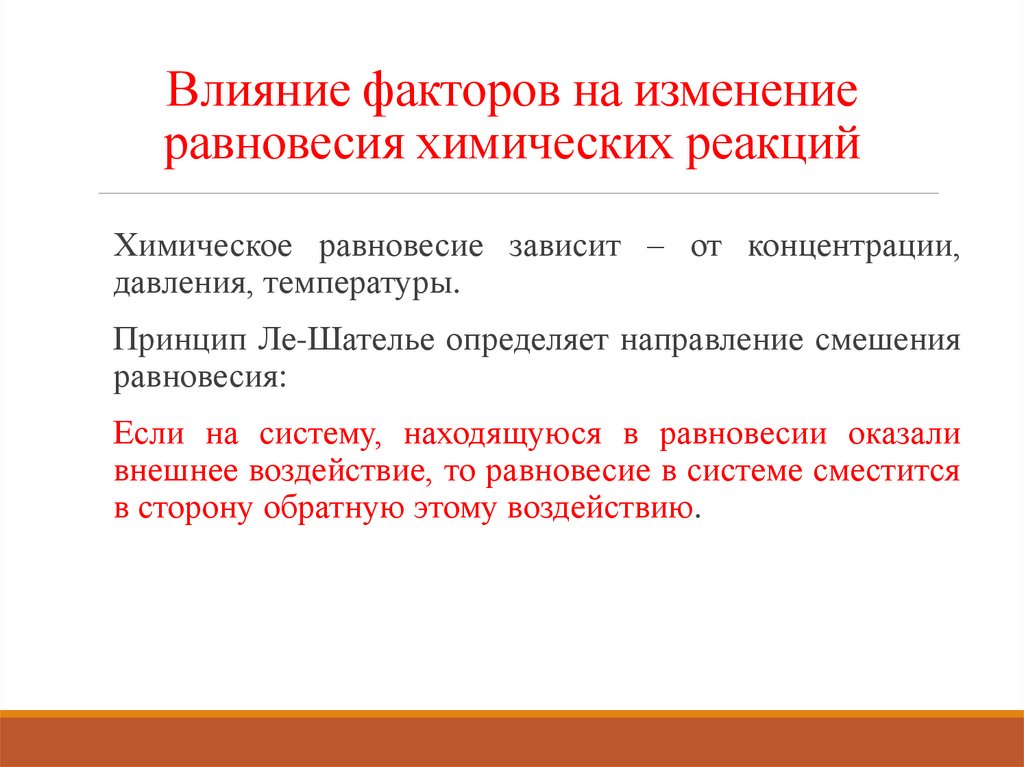 Влияние факторов на изменение равновесия химических реакций

Химическое равновесие зависит – от концентрации, давления, температуры.

Принцип Ле-Шателье определяет направление смешения равновесия:

Если на систему, находящуюся в равновесии оказали внешнее воздействие, то равновесие в системе сместится в сторону обратную этому воздействию.